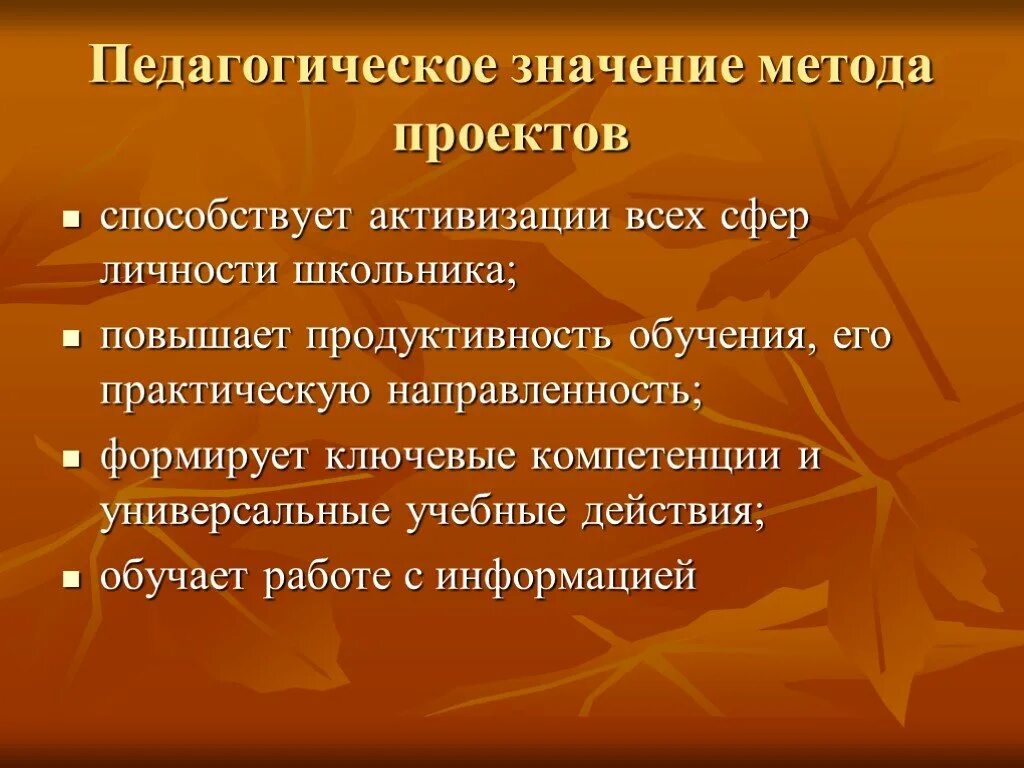 Педагогическое значение метода проектов

- способствует активизации всех сфер личности школьника;
- повышает продуктивность обучения, его практическую направленность;
- формирует ключевые компетенции и универсальные учебные действия;
- обучает работе с информацией